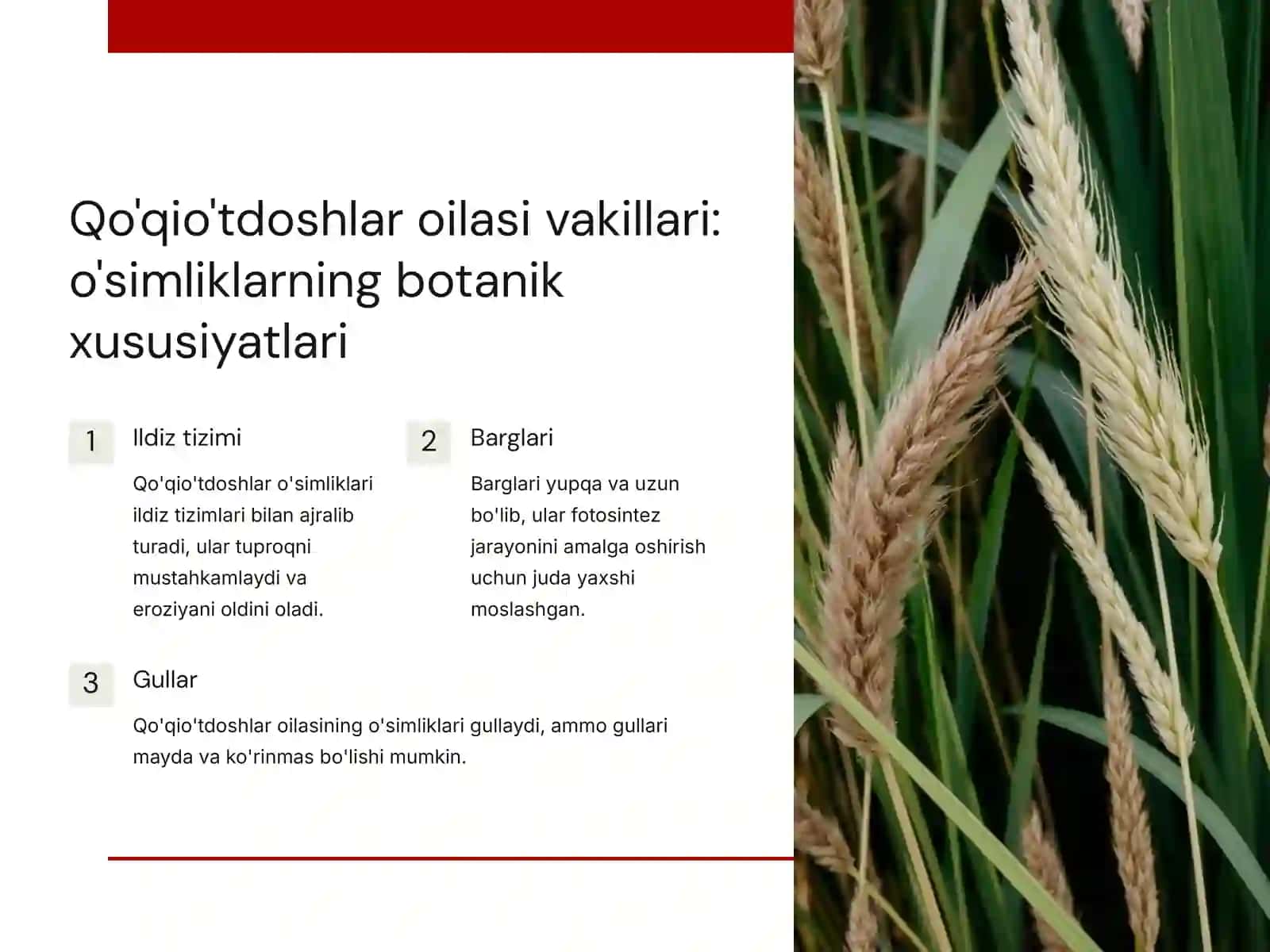 Qo'qio'tdoshlar oilasi vakillari: o'simliklarning botanik xususiyatlari

1

Ildiz tizimi

Qo'qio'tdoshlar o'simliklari ildiz tizimlari bilan ajralib turadi, ular tuproqni mustahkamlaydi va eroziyani oldini oladi.

2

Barglari

Barglari yupqa va uzun bo'lib, ular fotosintez jarayonini amalga oshirish uchun juda yaxshi moslashgan.

3

Gullar

Qo'qio'tdoshlar oilasining o'simliklari gullaydi, ammo gullari mayda va ko'rinmas bo'lishi mumkin.